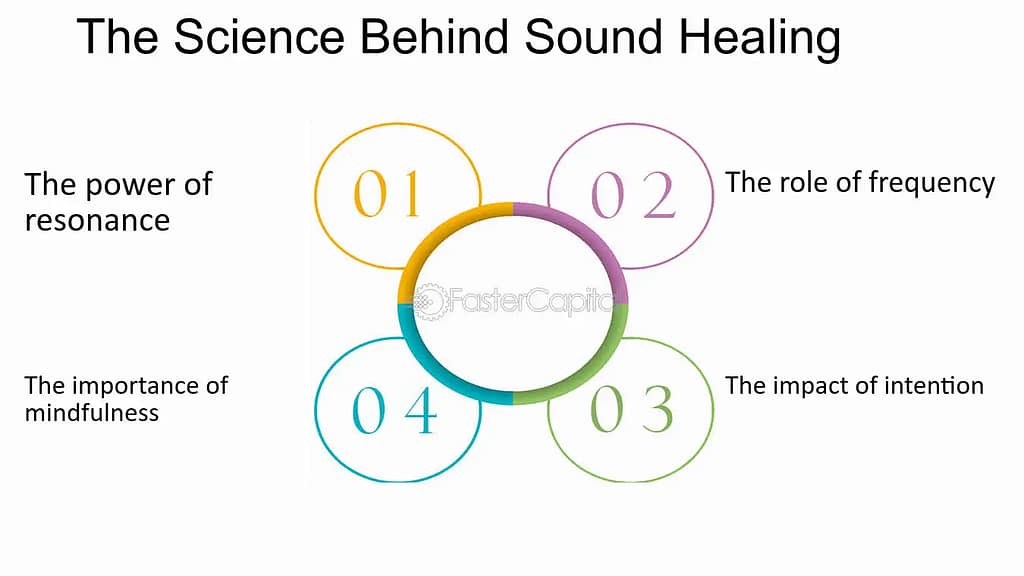 The Science Behind Sound Healing

The power of resonance

01

02

The role of frequency

FasterCapital

The importance of mindfulness

04

03

The impact of intention